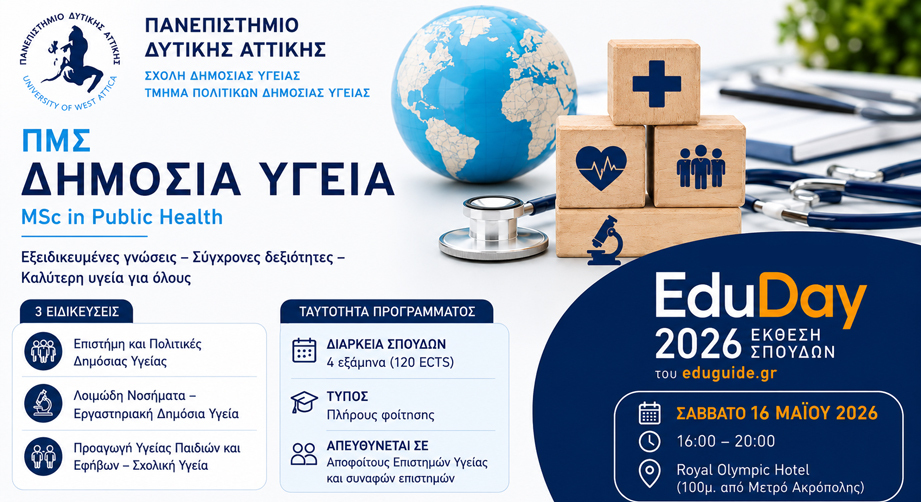 ΠΑΝΕΠΙΣΤΗΜΙΟ ΔΥΤΙΚΗΣ ΑΤΤΙΚΗΣ
UNIVERSITY OF WEST ATTICA

ΠΑΝΕΠΙΣΤΗΜΙΟ
ΔΥΤΙΚΗΣ ΑΤΤΙΚΗΣ
ΣΧΟΛΗ ΔΗΜΟΣΙΑΣ ΥΓΕΙΑΣ
ΤΜΗΜΑ ΠΟΛΙΤΙΚΩΝ ΔΗΜΟΣΙΑΣ ΥΓΕΙΑΣ

ΠΜΣ
ΔΗΜΟΣΙΑ ΥΓΕΙΑ
MSc in Public Health

Εξειδικευμένες γνώσεις – Σύγχρονες δεξιότητες – Καλύτερη υγεία για όλους

3 ΕΙΔΙΚΕΥΣΕΙΣ

Επιστήμη και Πολιτικές Δημόσιας Υγείας

Λοιμώδη Νοσήματα – Εργαστηριακή Δημόσια Υγεία

Προαγωγή Υγείας Παιδιών και Εφήβων – Σχολική Υγεία

ΤΑΥΤΟΤΗΤΑ ΠΡΟΓΡΑΜΜΑΤΟΣ

ΔΙΑΡΚΕΙΑ ΣΠΟΥΔΩΝ
4 εξάμηνα (120 ECTS)

ΤΥΠΟΣ
Πλήρους φοίτησης

ΑΠΕΥΘΥΝΕΤΑΙ ΣΕ
Αποφοίτους Επιστημών Υγείας και συναφών επιστημών

EduDay
2026 ΕΚΘΕΣΗ ΣΠΟΥΔΩΝ
του eduguide.gr

ΣΑΒΒΑΤΟ 16 ΜΑΪΟΥ 2026
16:00 – 20:00
Royal Olympic Hotel
(100μ. από Μετρό Ακρόπολης)